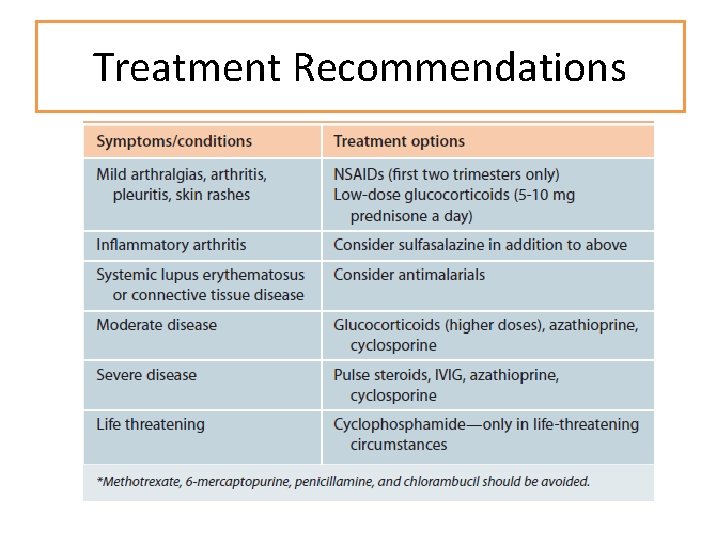 Treatment Recommendations

| Symptoms/conditions | Treatment options |
|---|---|
| Mild arthralgias, arthritis, pleuritis, skin rashes | NSAIDs (first two trimesters only) Low-dose glucocorticoids (5-10 mg prednisone a day) |
| Inflammatory arthritis | Consider sulfasalazine in addition to above |
| Systemic lupus erythematosus or connective tissue disease | Consider antimalarials |
| Moderate disease | Glucocorticoids (higher doses), azathioprine, cyclosporine |
| Severe disease | Pulse steroids, IVIG, azathioprine, cyclosporine |
| Life threatening | Cyclophosphamide—only in life-threatening circumstances |

*Methotrexate, 6-mercaptopurine, penicillamine, and chlorambucil should be avoided.